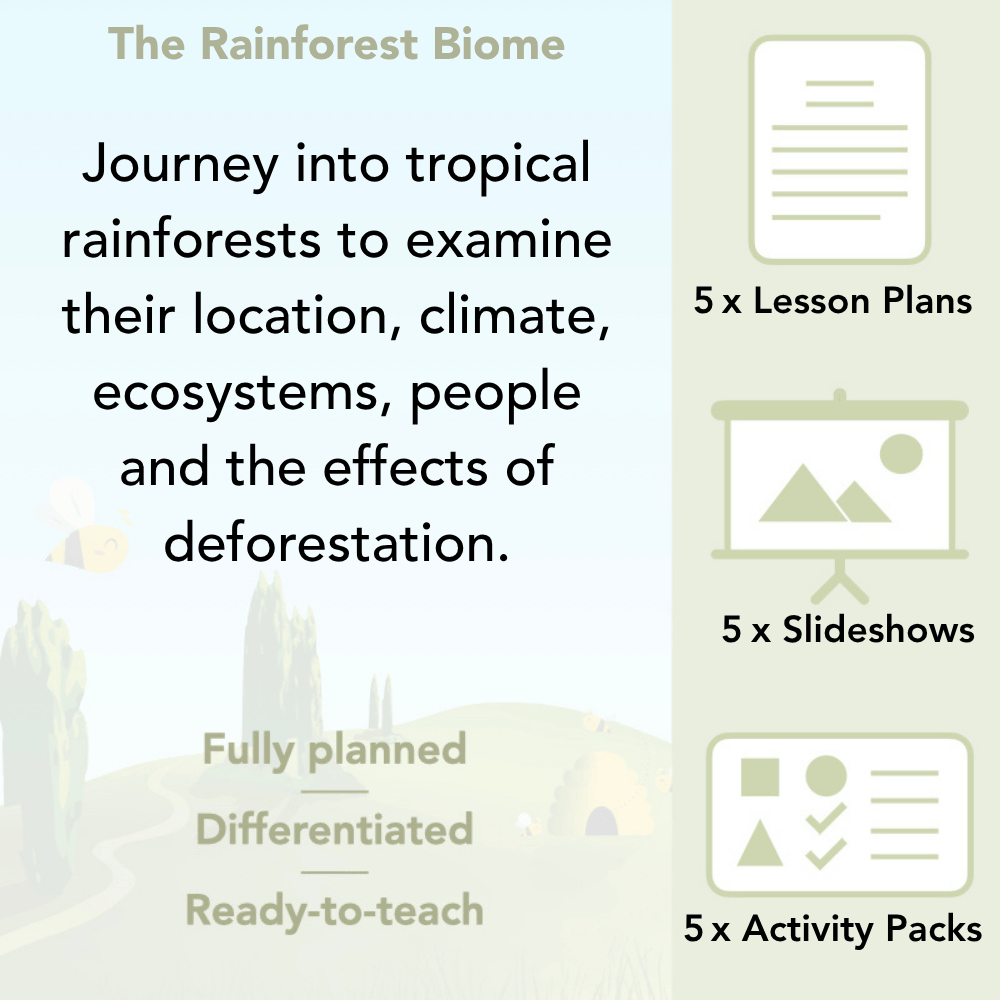 The Rainforest Biome

Journey into tropical rainforests to examine their location, climate, ecosystems, people and the effects of deforestation.

Fully planned

Differentiated

Ready-to-teach

5 x Lesson Plans

5 x Slideshows

5 x Activity Packs